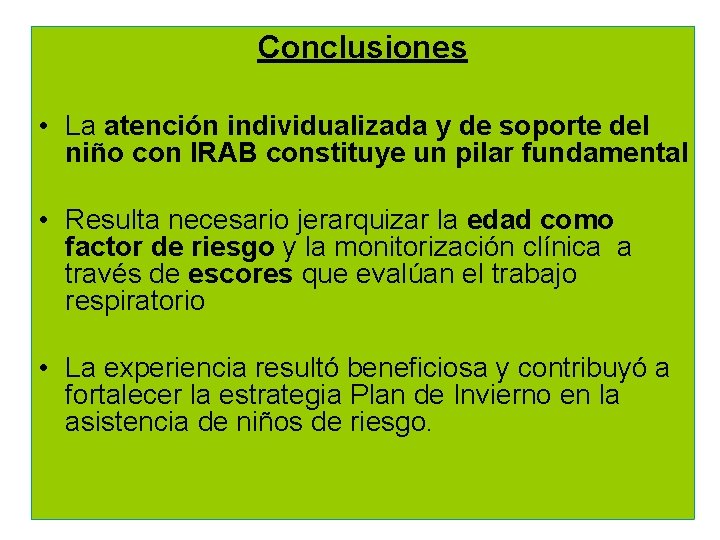 Conclusiones

• La atención individualizada y de soporte del niño con IRAB constituye un pilar fundamental

• Resulta necesario jerarquizar la edad como factor de riesgo y la monitorización clínica a través de escores que evalúan el trabajo respiratorio

• La experiencia resultó beneficiosa y contribuyó a fortalecer la estrategia Plan de Invierno en la asistencia de niños de riesgo.